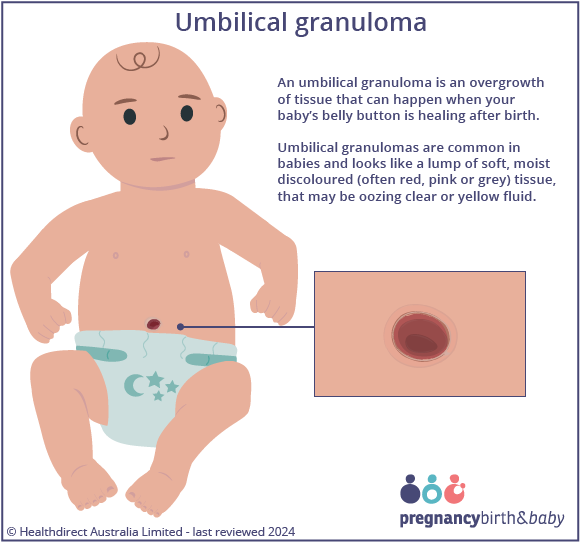 Umbilical granuloma

An umbilical granuloma is an overgrowth of tissue that can happen when your baby's belly button is healing after birth.

Umbilical granulomas are common in babies and looks like a lump of soft, moist discoloured (often red, pink or grey) tissue, that may be oozing clear or yellow fluid.

pregnancybirth&baby

© Healthdirect Australia Limited - last reviewed 2024